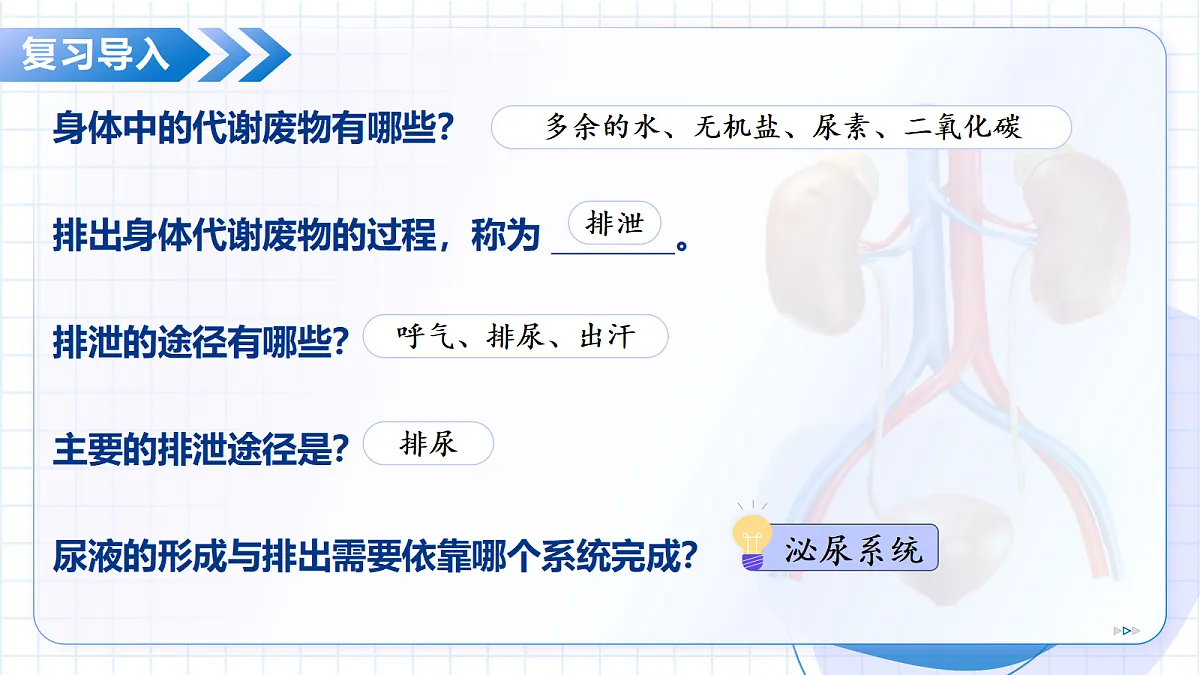 复习导入

身体中的代谢废物有哪些？ 多余的水、无机盐、尿素、二氧化碳

排出身体代谢废物的过程，称为 排泄 。

排泄的途径有哪些？ 呼气、排尿、出汗

主要的排泄途径是？ 排尿

尿液的形成与排出需要依靠哪个系统完成？ 泌尿系统